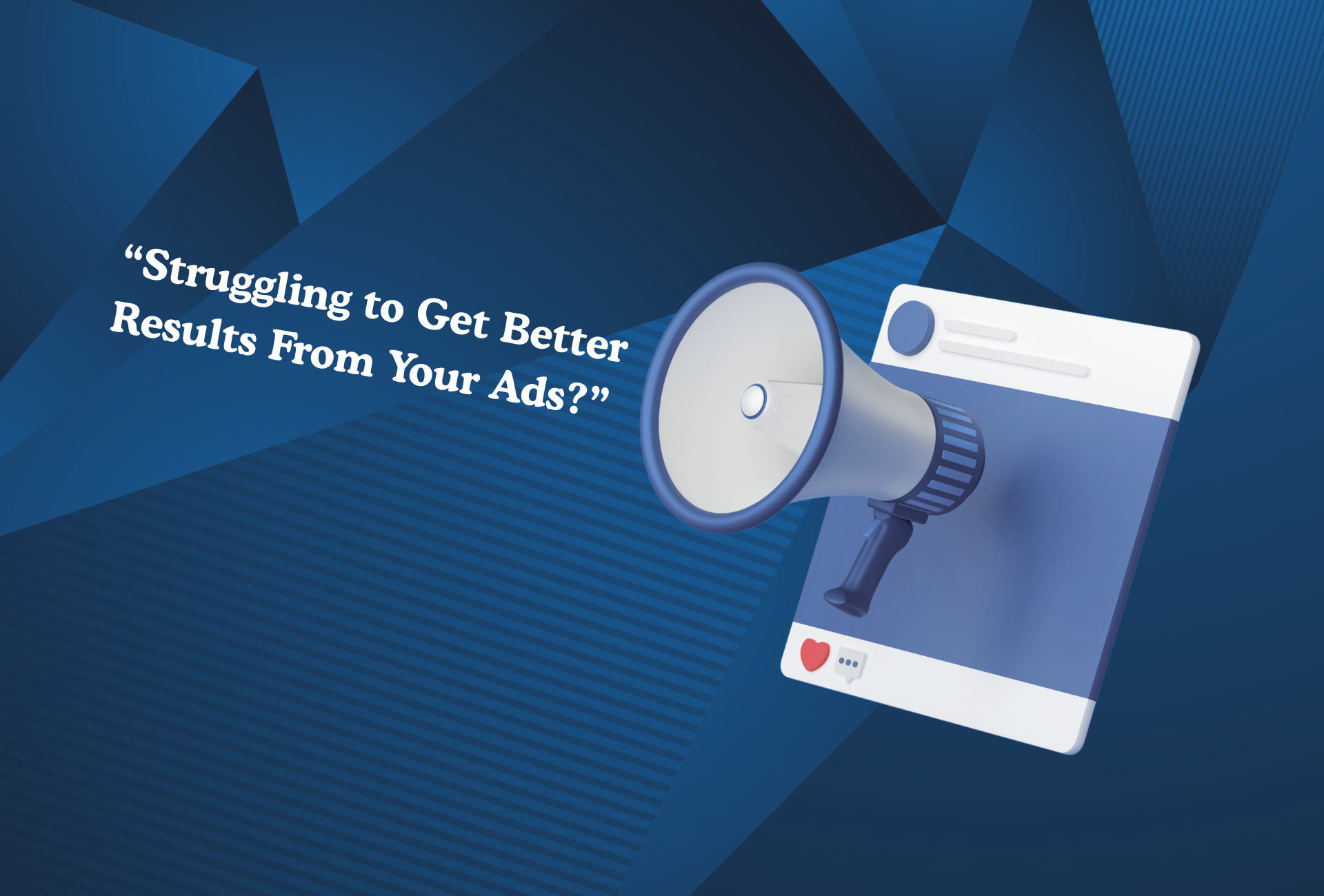 “Struggling to Get Better Results From Your Ads?”